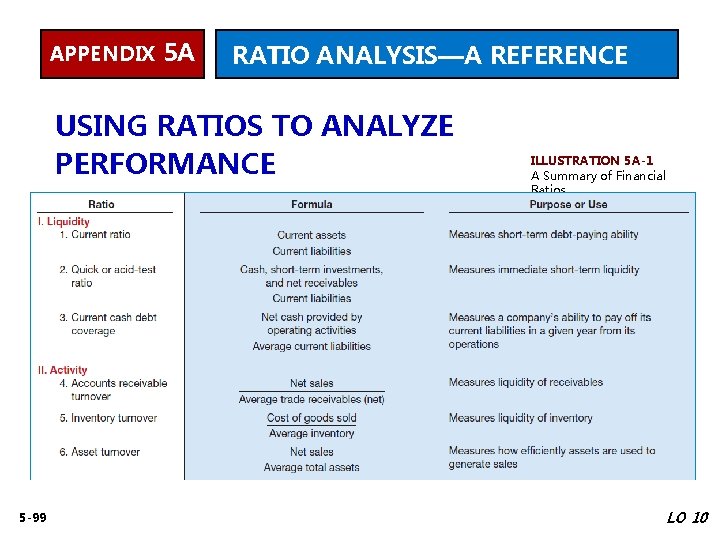 APPENDIX 5A

RATIO ANALYSIS—A REFERENCE

USING RATIOS TO ANALYZE PERFORMANCE

ILLUSTRATION 5A-1
A Summary of Financial Ratios

| Ratio | Formula | Purpose or Use |
|---|---|---|
| I. Liquidity | | |
| 1. Current ratio | $\frac{\text{Current assets}}{\text{Current liabilities}}$ | Measures short-term debt-paying ability |
| 2. Quick or acid-test ratio | $\frac{\text{Cash, short-term investments, and net receivables}}{\text{Current liabilities}}$ | Measures immediate short-term liquidity |
| 3. Current cash debt coverage | $\frac{\text{Net cash provided by operating activities}}{\text{Average current liabilities}}$ | Measures a company's ability to pay off its current liabilities in a given year from its operations |
| II. Activity | | |
| 4. Accounts receivable turnover | $\frac{\text{Net sales}}{\text{Average trade receivables (net)}}$ | Measures liquidity of receivables |
| 5. Inventory turnover | $\frac{\text{Cost of goods sold}}{\text{Average inventory}}$ | Measures liquidity of inventory |
| 6. Asset turnover | $\frac{\text{Net sales}}{\text{Average total assets}}$ | Measures how efficiently assets are used to generate sales |

5-99

LO 10